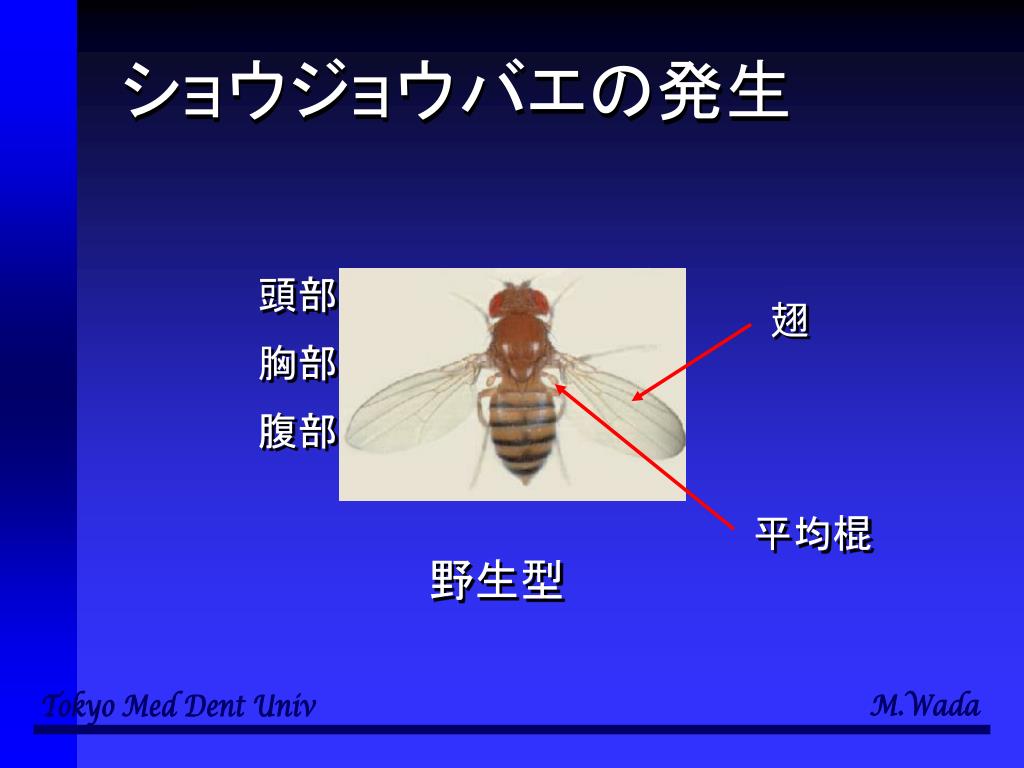 ショウジョウバエの発生

頭部
胸部
腹部

翅

平均棍

野生型

Tokyo Med Dent Univ

M.Wada